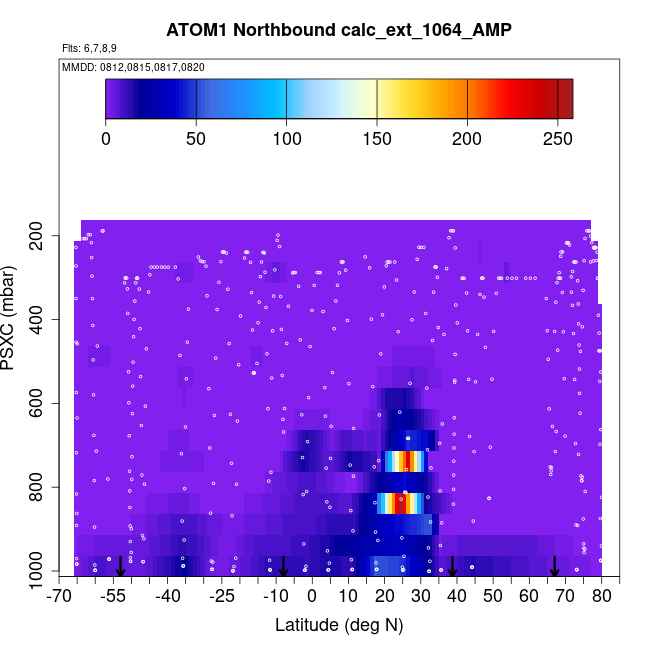 ATOM1 Northbound calc_ext_1064_AMP

Flts: 6,7,8,9

MMDD: 0812,0815,0817,0820

0 50 100 150 200 250

PSXC (mbar)

200
400
600
800
1000

-70 -55 -40 -25 -10 0 10 20 30 40 50 60 70 80

Latitude (deg N)